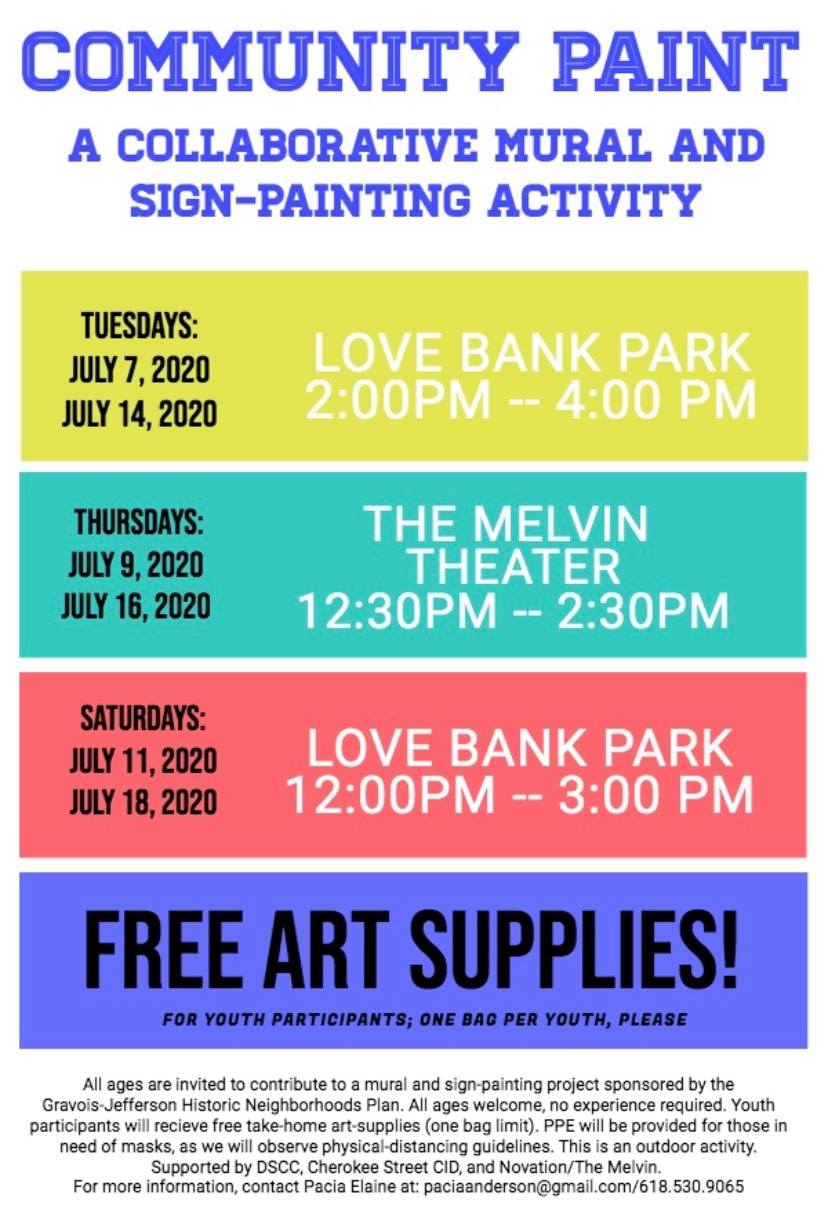 COMMUNITY PAINT

A COLLABORATIVE MURAL AND SIGN-PAINTING ACTIVITY

TUESDAYS:
JULY 7, 2020
JULY 14, 2020

LOVE BANK PARK
2:00PM -- 4:00 PM

THURSDAYS:
JULY 9, 2020
JULY 16, 2020

THE MELVIN THEATER
12:30PM -- 2:30PM

SATURDAYS:
JULY 11, 2020
JULY 18, 2020

LOVE BANK PARK
12:00PM -- 3:00 PM

FREE ART SUPPLIES!

FOR YOUTH PARTICIPANTS; ONE BAG PER YOUTH, PLEASE

All ages are invited to contribute to a mural and sign-painting project sponsored by the Gravois-Jefferson Historic Neighborhoods Plan. All ages welcome, no experience required. Youth participants will recieve free take-home art-supplies (one bag limit). PPE will be provided for those in need of masks, as we will observe physical-distancing guidelines. This is an outdoor activity. Supported by DSCC, Cherokee Street CID, and Novation/The Melvin. For more information, contact Pacia Elaine at: paciaanderson@gmail.com/618.530.9065